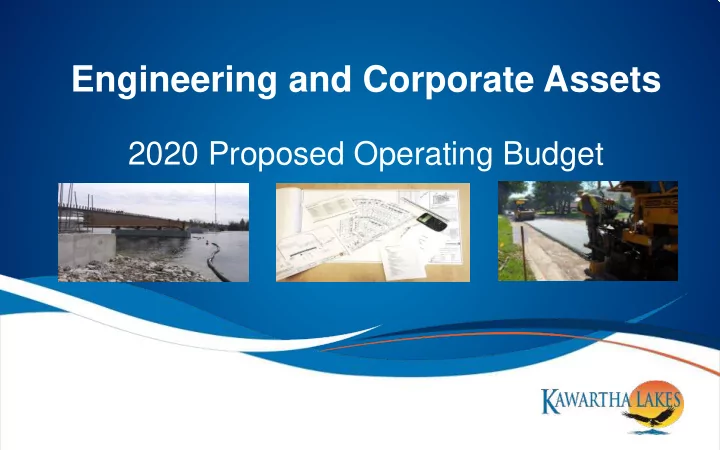 Engineering and Corporate Assets

2020 Proposed Operating Budget

KAWARTHA LAKES